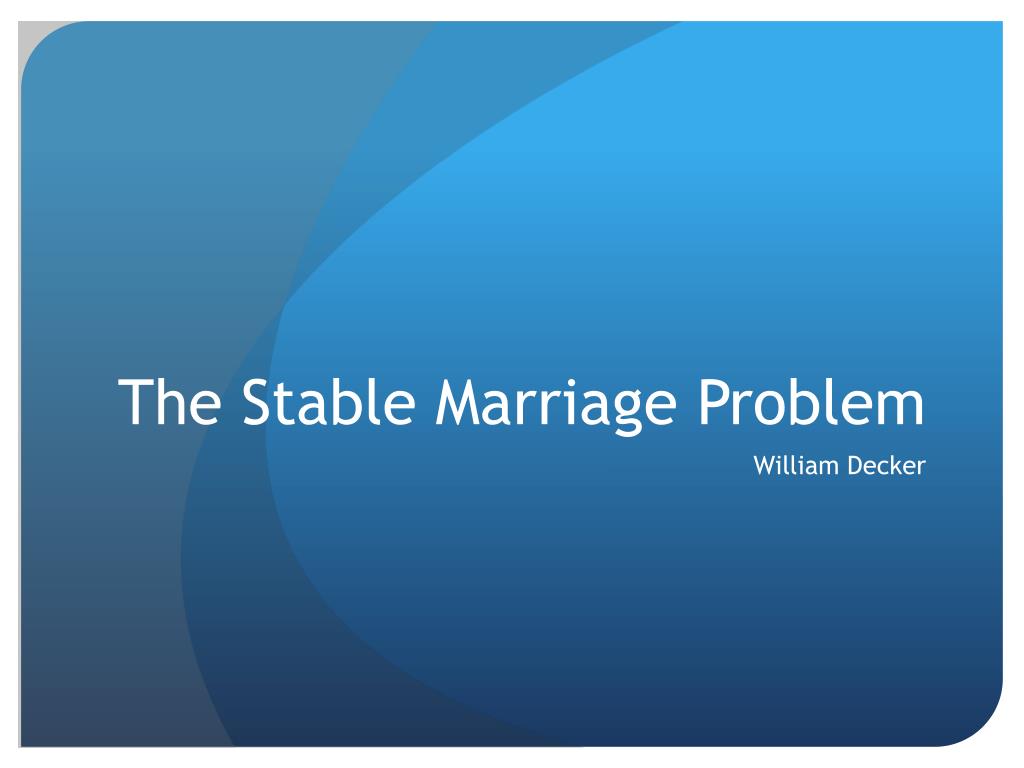 The Stable Marriage Problem

William Decker